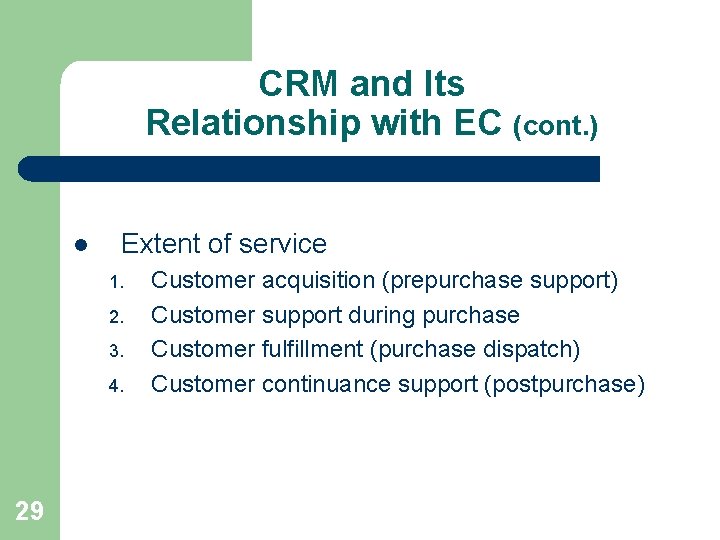 CRM and Its
Relationship with EC (cont.)

- Extent of service
1. Customer acquisition (prepurchase support)
2. Customer support during purchase
3. Customer fulfillment (purchase dispatch)
4. Customer continuance support (postpurchase)

29